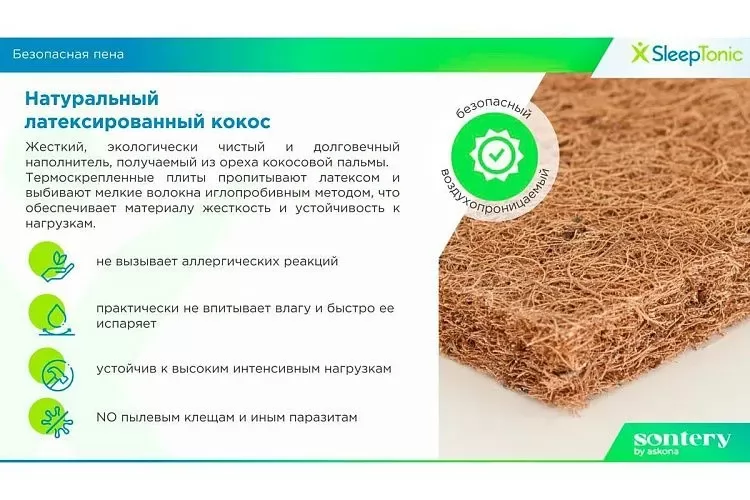 Безопасная пена

SleepTonic

Натуральный латексированный кокос

Жесткий, экологически чистый и долговечный наполнитель, получаемый из ореха кокосовой пальмы. Термоскрепленные плиты пропитывают латексом и выбивают мелкие волокна иглопробивным методом, что обеспечивает материалу жесткость и устойчивость к нагрузкам.

безопасный

воздухопроницаемый

не вызывает аллергических реакций

практически не впитывает влагу и быстро ее испаряет

устойчив к высоким интенсивным нагрузкам

NO пылевым клещам и иным паразитам

sontery by askona